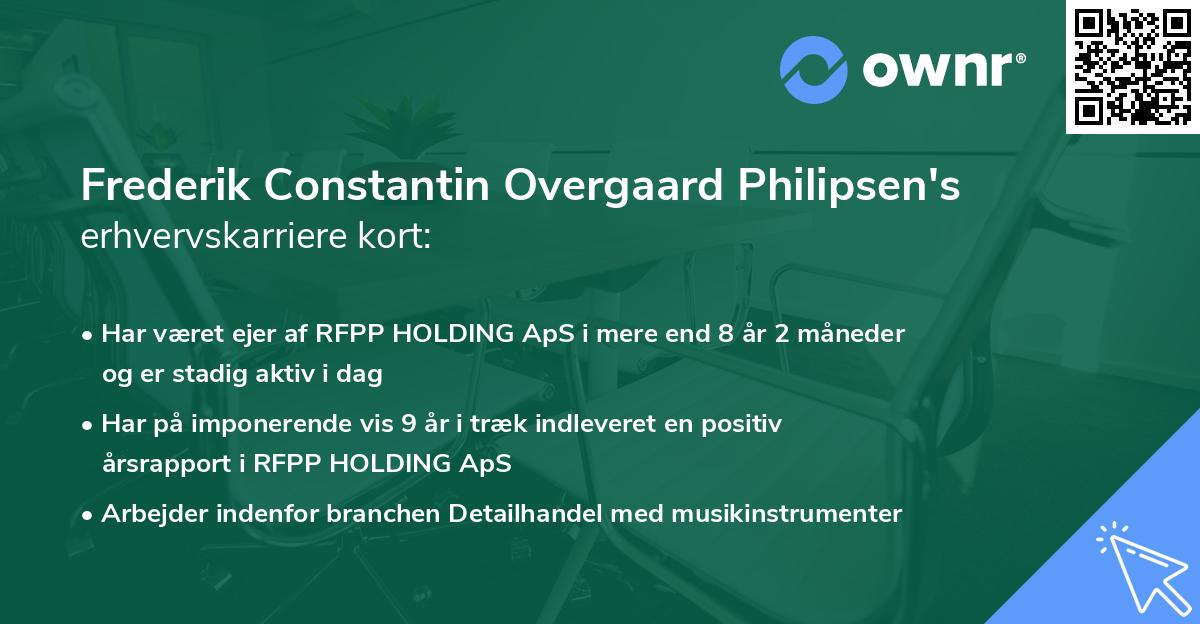 ownr®

Frederik Constantin Overgaard Philipsen's erhvervskarriere kort:

• Har været ejer af RFPP HOLDING ApS i mere end 8 år 2 måneder og er stadig aktiv i dag

• Har på imponerende vis 9 år i træk indleveret en positiv årsrapport i RFPP HOLDING ApS

• Arbejder indenfor branchen Detailhandel med musikinstrumenter